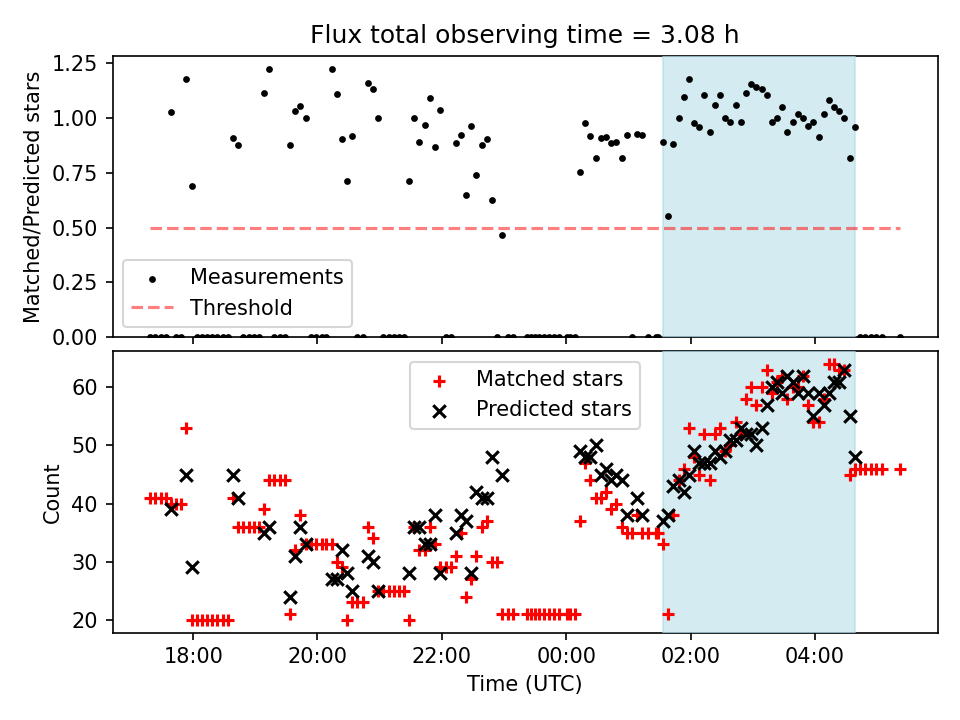 Flux total observing time = 3.08 h

Matched/Predicted stars

1.25
1.00
0.75
0.50
0.25
0.00

Measurements
Threshold

Count

60
50
40
30
20

Matched stars
Predicted stars

18:00
20:00
22:00
00:00
02:00
04:00

Time (UTC)